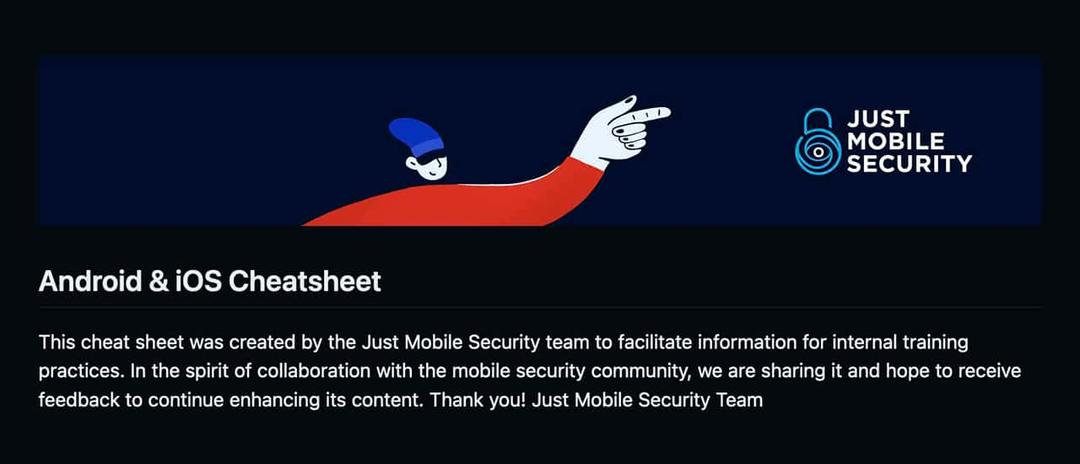 JUST MOBILE SECURITY

Android & iOS Cheatsheet

This cheat sheet was created by the Just Mobile Security team to facilitate information for internal training practices. In the spirit of collaboration with the mobile security community, we are sharing it and hope to receive feedback to continue enhancing its content. Thank you! Just Mobile Security Team